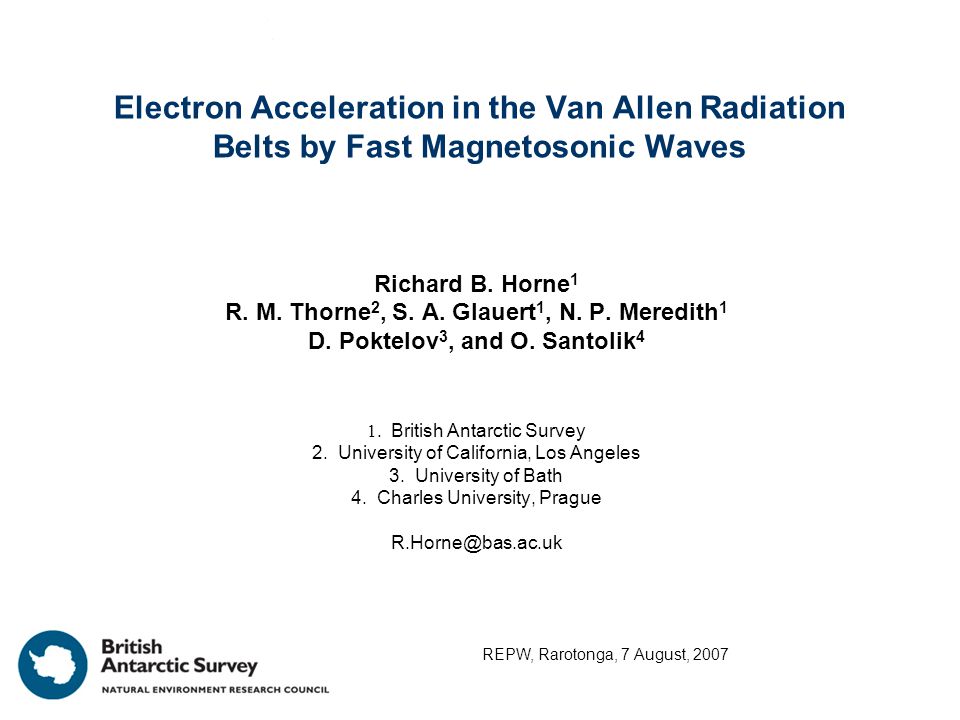 Electron Acceleration in the Van Allen Radiation Belts by Fast Magnetosonic Waves

Richard B. Horne$^1$
R. M. Thorne$^2$, S. A. Glauert$^1$, N. P. Meredith$^1$
D. Poktelov$^3$, and O. Santolik$^4$

1. British Antarctic Survey
2. University of California, Los Angeles
3. University of Bath
4. Charles University, Prague

R.Horne@bas.ac.uk

British Antarctic Survey
NATURAL ENVIRONMENT RESEARCH COUNCIL

REPW, Rarotonga, 7 August, 2007